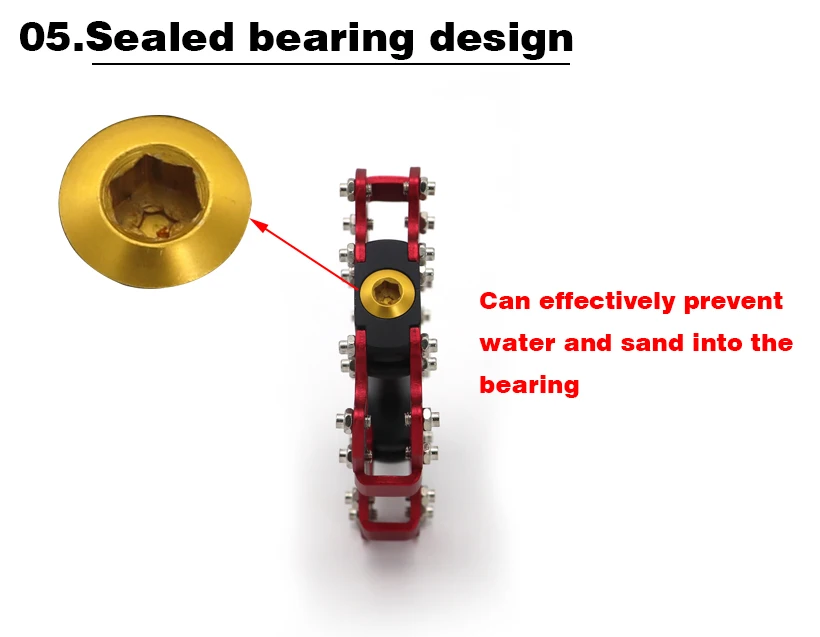 05.Sealed bearing design

Can effectively prevent water and sand into the bearing